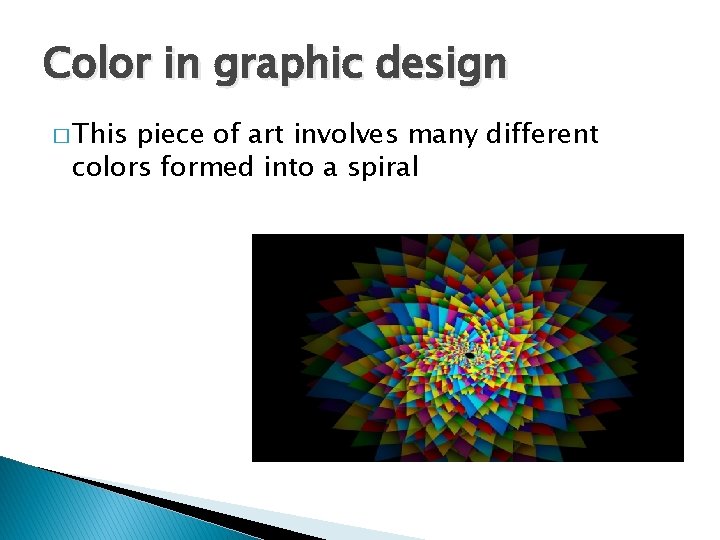 Color in graphic design

□ This piece of art involves many different colors formed into a spiral